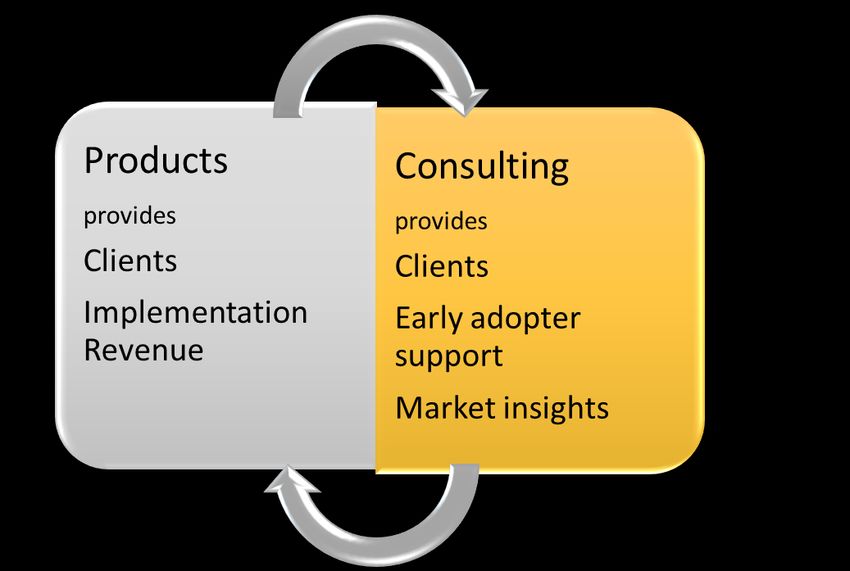 Products

provides

Clients

Implementation Revenue

Consulting

provides

Clients

Early adopter support

Market insights